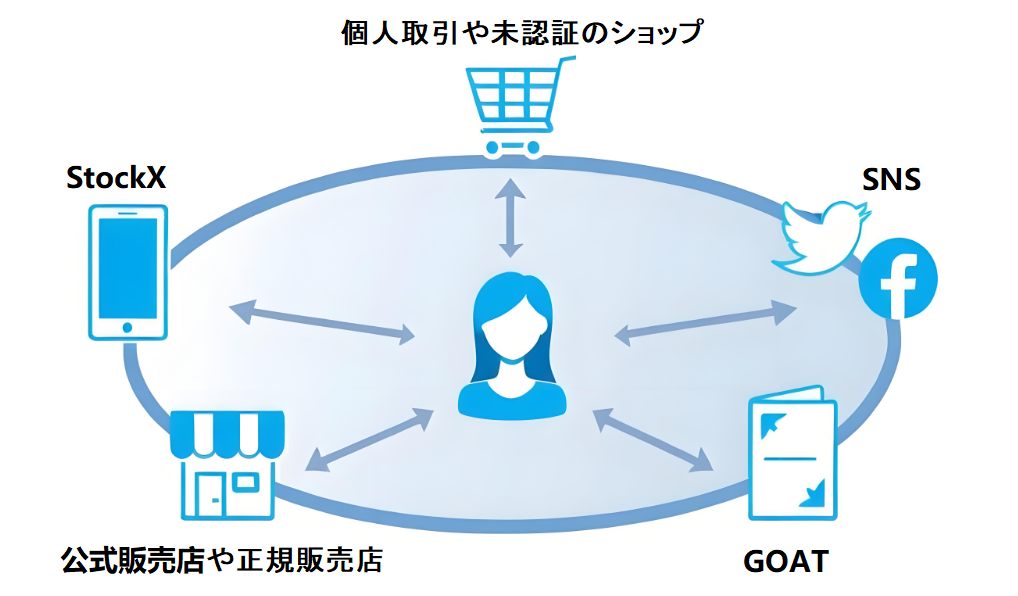 個人取引や未認証のショップ

StockX

SNS

公式販売店や正規販売店

GOAT